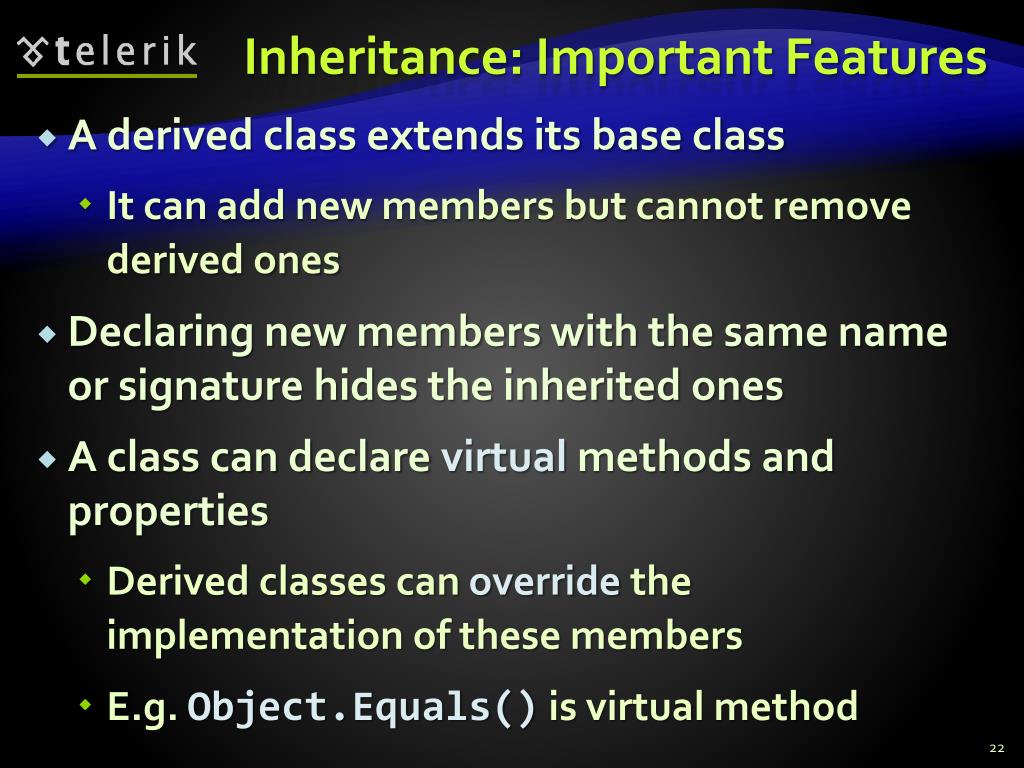 telerik

Inheritance: Important Features

A derived class extends its base class

It can add new members but cannot remove derived ones

Declaring new members with the same name or signature hides the inherited ones

A class can declare virtual methods and properties

Derived classes can override the implementation of these members

E.g. Object.Equals() is virtual method

22